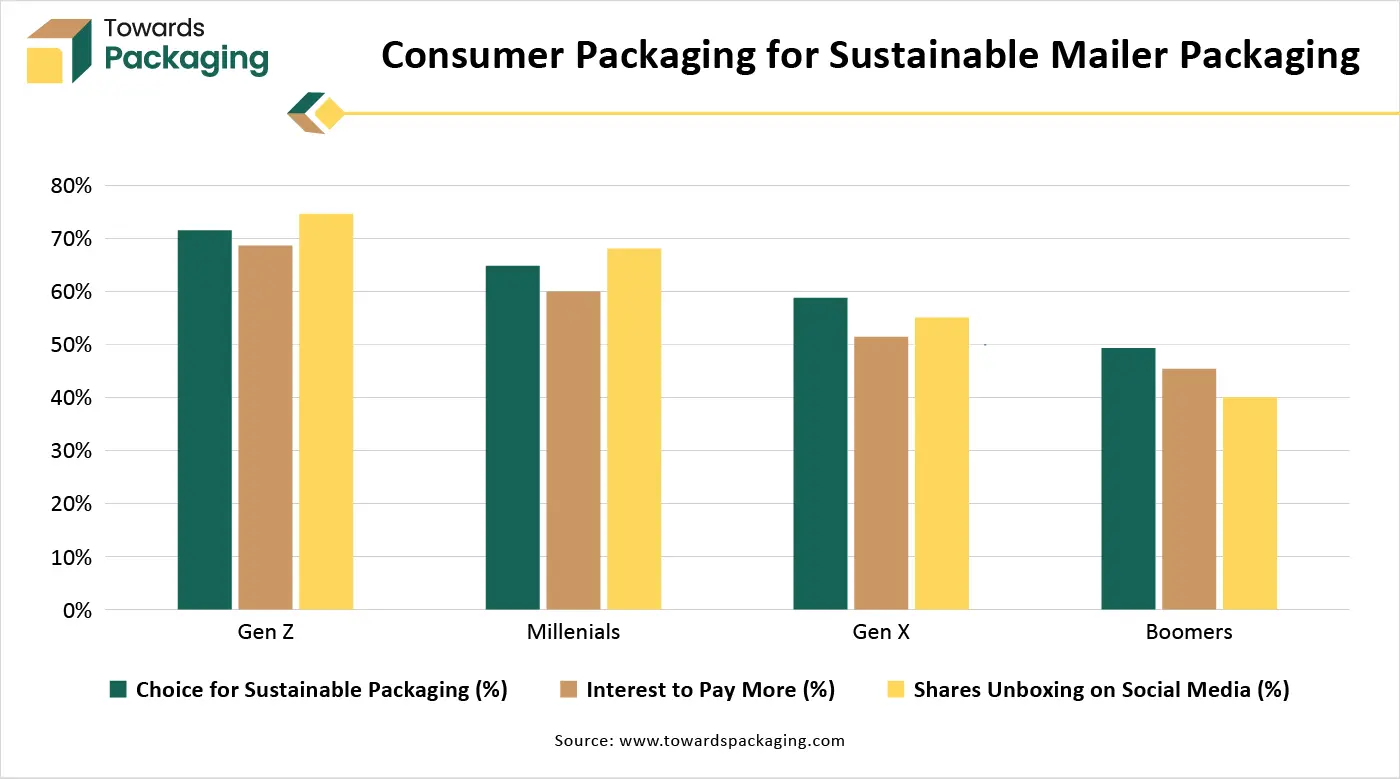 Towards Packaging

Consumer Packaging for Sustainable Mailer Packaging

80%
70%
60%
50%
40%
30%
20%
10%
0%

Gen Z
Millenials
Gen X
Boomers

Choice for Sustainable Packaging (%)
Interest to Pay More (%)
Shares Unboxing on Social Media (%)

Source: www.towardspackaging.com